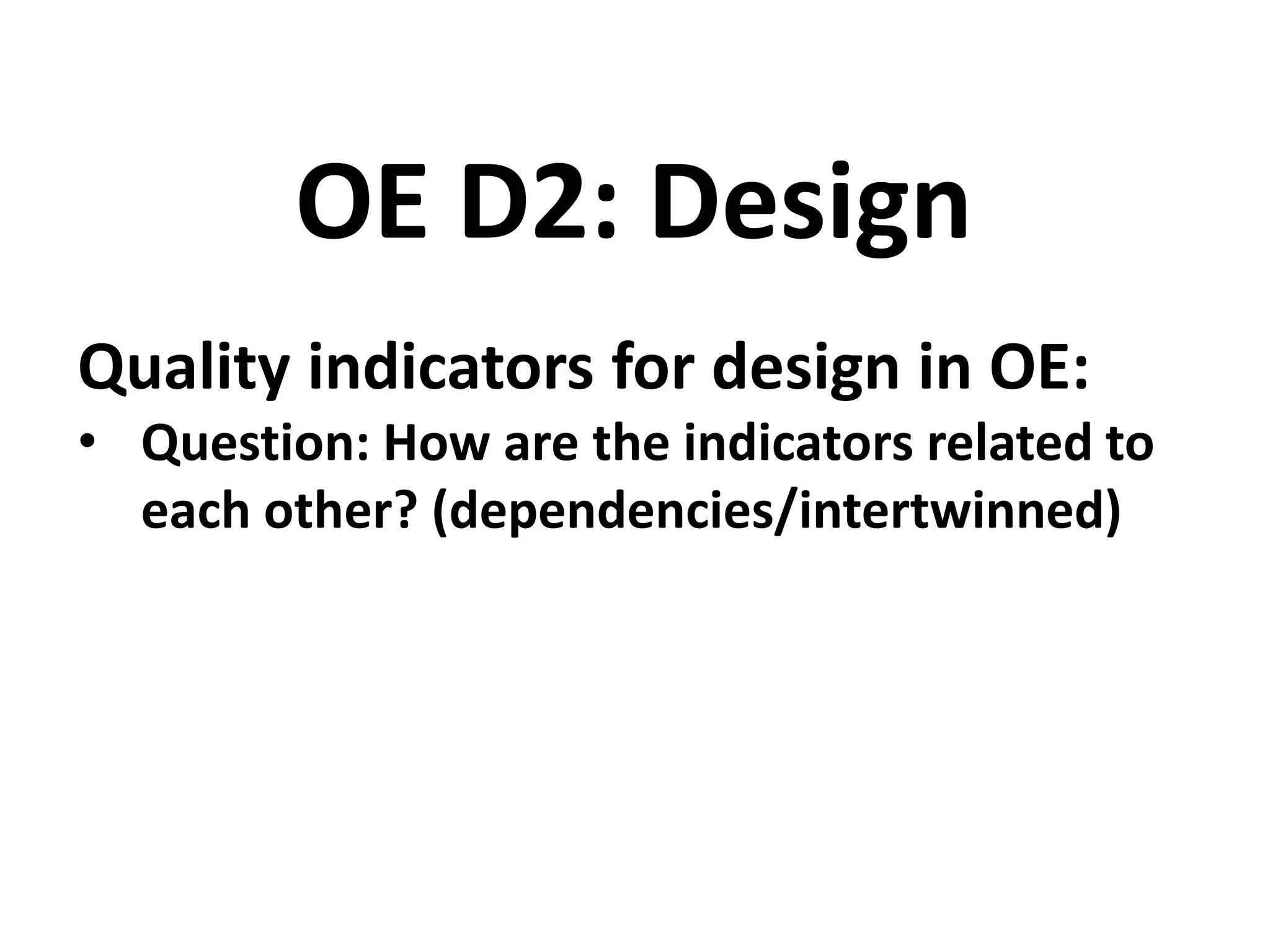 OE D2: Design

Quality indicators for design in OE:

• Question: How are the indicators related to each other? (dependencies/intertwinned)